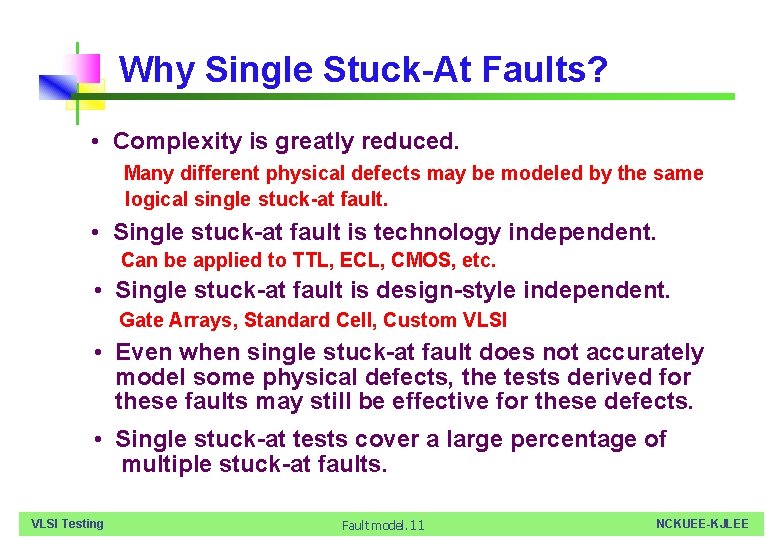 Why Single Stuck-At Faults?

• Complexity is greatly reduced.

Many different physical defects may be modeled by the same logical single stuck-at fault.

• Single stuck-at fault is technology independent.

Can be applied to TTL, ECL, CMOS, etc.

• Single stuck-at fault is design-style independent.

Gate Arrays, Standard Cell, Custom VLSI

• Even when single stuck-at fault does not accurately model some physical defects, the tests derived for these faults may still be effective for these defects.

• Single stuck-at tests cover a large percentage of multiple stuck-at faults.

VLSI Testing

Fault model. 11

NCKUEE-KJLEE